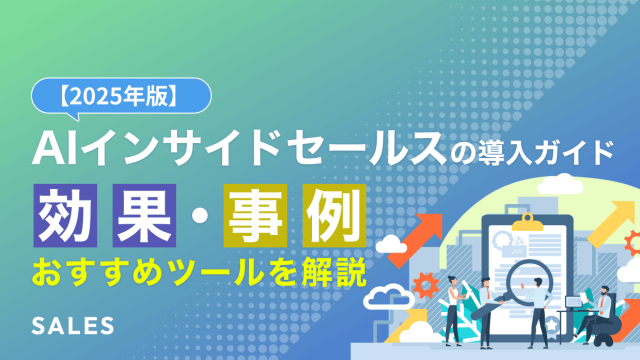 【2025年版】

AIインサイドセールスの導入ガイド

効果・事例

おすすめツールを解説

SALES